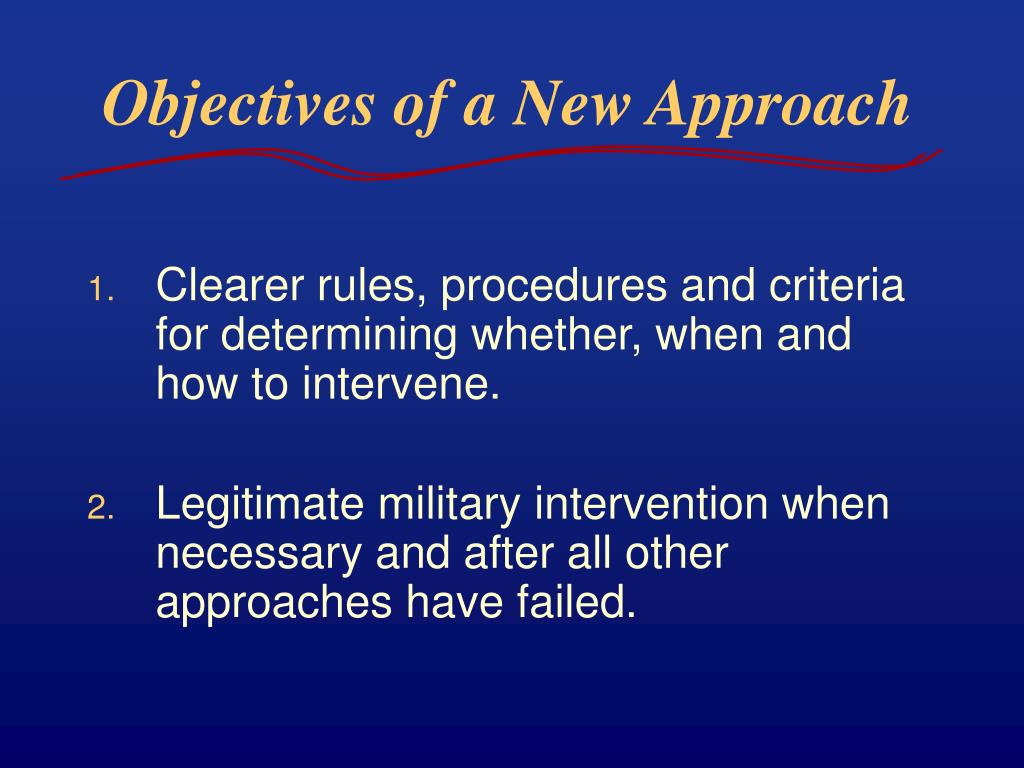 Objectives of a New Approach

1. Clearer rules, procedures and criteria for determining whether, when and how to intervene.

2. Legitimate military intervention when necessary and after all other approaches have failed.